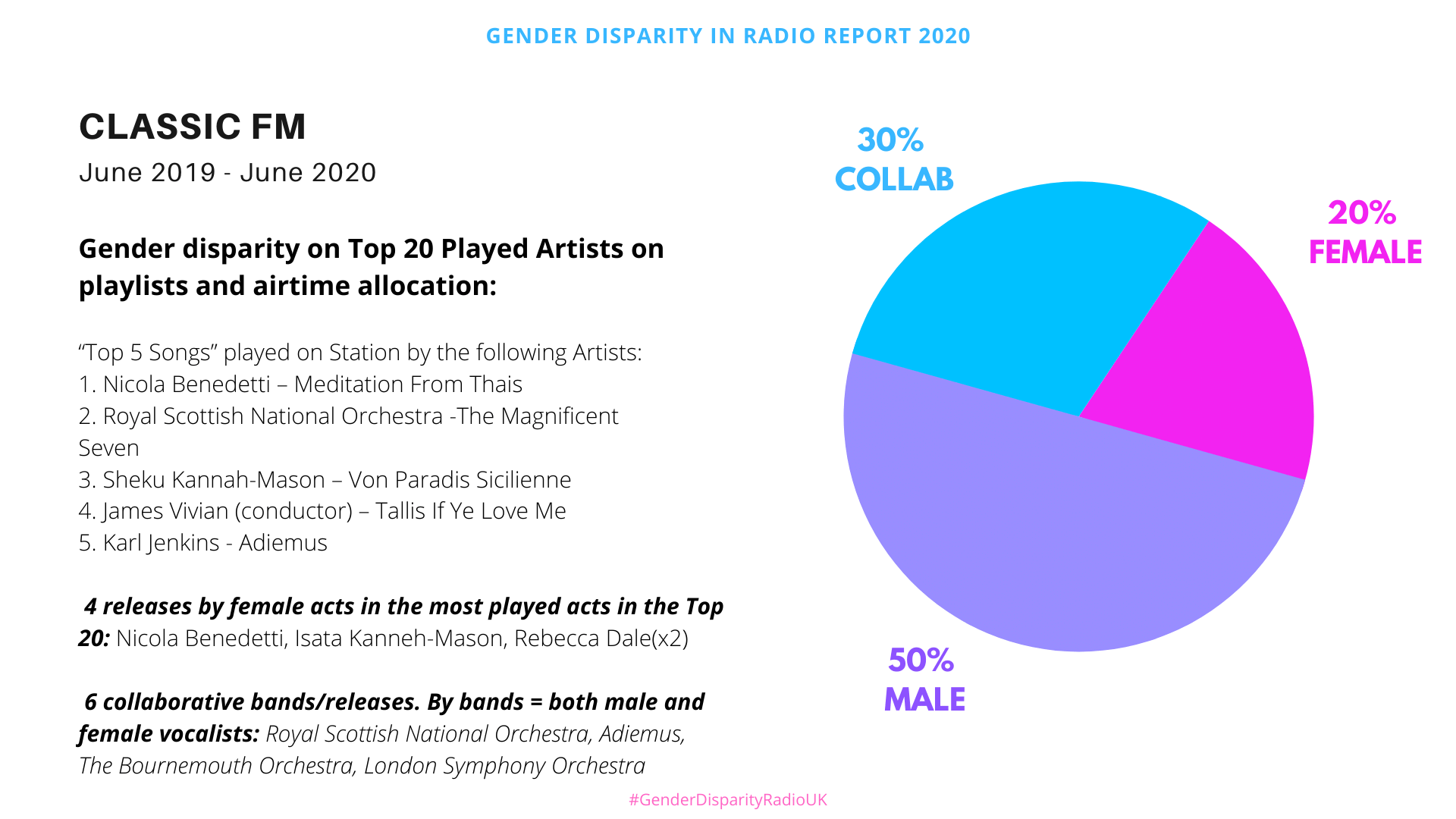 GENDER DISPARITY IN RADIO REPORT 2020

CLASSIC FM
June 2019 - June 2020

Gender disparity on Top 20 Played Artists on playlists and airtime allocation:

“Top 5 Songs” played on Station by the following Artists:
1. Nicola Benedetti – Meditation From Thais
2. Royal Scottish National Orchestra -The Magnificent Seven
3. Sheku Kannah-Mason – Von Paradis Sicilienne
4. James Vivian (conductor) – Tallis If Ye Love Me
5. Karl Jenkins - Adiemus

4 releases by female acts in the most played acts in the Top 20: Nicola Benedetti, Isata Kanneh-Mason, Rebecca Dale(x2)

6 collaborative bands/releases. By bands = both male and female vocalists: Royal Scottish National Orchestra, Adiemus, The Bournemouth Orchestra, London Symphony Orchestra

30% COLLAB

20% FEMALE

50% MALE

#GenderDisparityRadioUK